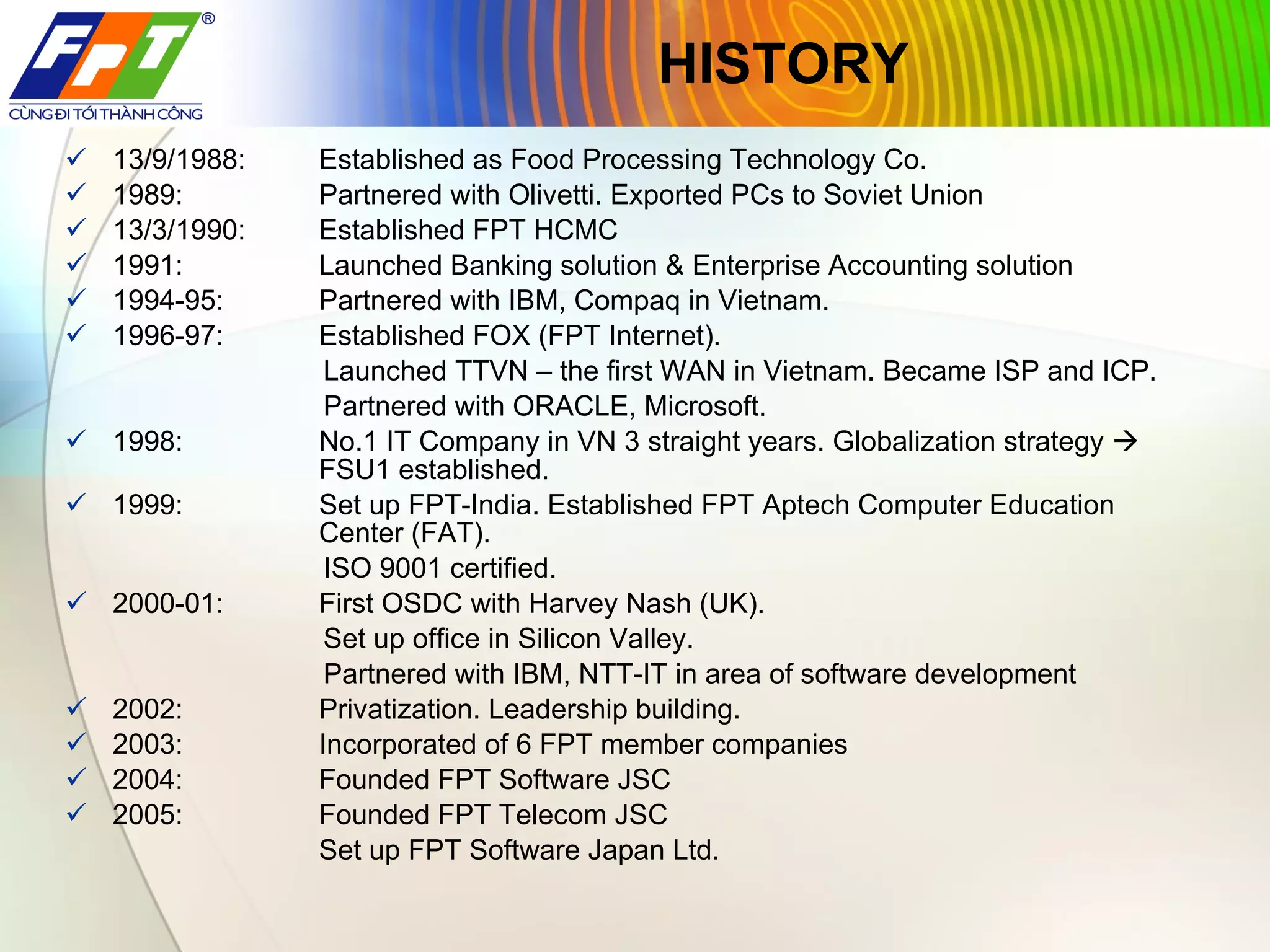 FPT®
CÙNG ĐI TỚI THÀNH CÔNG

HISTORY

✓ 13/9/1988: Established as Food Processing Technology Co.
✓ 1989: Partnered with Olivetti. Exported PCs to Soviet Union
✓ 13/3/1990: Established FPT HCMC
✓ 1991: Launched Banking solution & Enterprise Accounting solution
✓ 1994-95: Partnered with IBM, Compaq in Vietnam.
✓ 1996-97: Established FOX (FPT Internet).
Launched TTVN – the first WAN in Vietnam. Became ISP and ICP.
Partnered with ORACLE, Microsoft.
✓ 1998: No.1 IT Company in VN 3 straight years. Globalization strategy → FSU1 established.
✓ 1999: Set up FPT-India. Established FPT Aptech Computer Education Center (FAT).
ISO 9001 certified.
✓ 2000-01: First OSDC with Harvey Nash (UK).
Set up office in Silicon Valley.
Partnered with IBM, NTT-IT in area of software development
✓ 2002: Privatization. Leadership building.
✓ 2003: Incorporated of 6 FPT member companies
✓ 2004: Founded FPT Software JSC
✓ 2005: Founded FPT Telecom JSC
Set up FPT Software Japan Ltd.